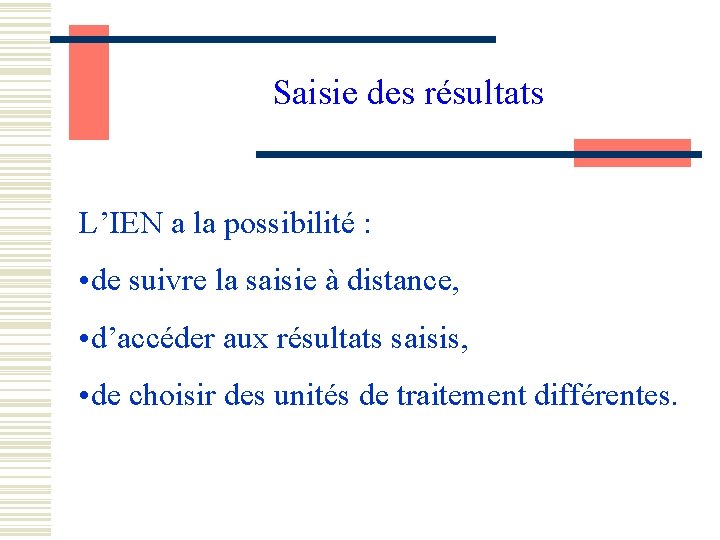 Saisie des résultats

L’IEN a la possibilité :

•de suivre la saisie à distance,

•d’accéder aux résultats saisis,

•de choisir des unités de traitement différentes.